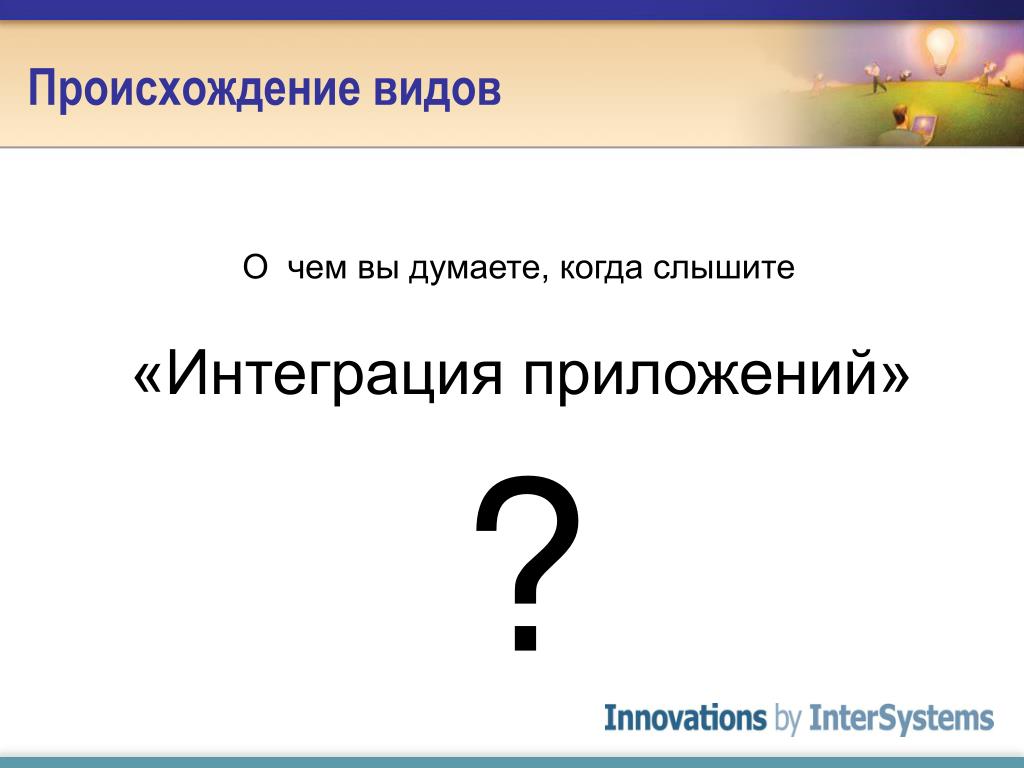 Происхождение видов

О чем вы думаете, когда слышите

«Интеграция приложений»

?

Innovations by InterSystems